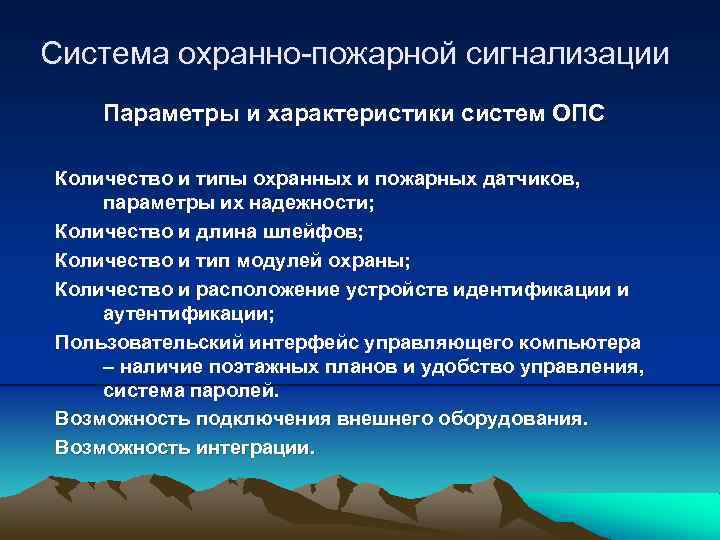 Система охранно-пожарной сигнализации

Параметры и характеристики систем ОПС

Количество и типы охранных и пожарных датчиков, параметры их надежности;

Количество и длина шлейфов;

Количество и тип модулей охраны;

Количество и расположение устройств идентификации и аутентификации;

Пользовательский интерфейс управляющего компьютера – наличие поэтажных планов и удобство управления, система паролей.

Возможность подключения внешнего оборудования.

Возможность интеграции.